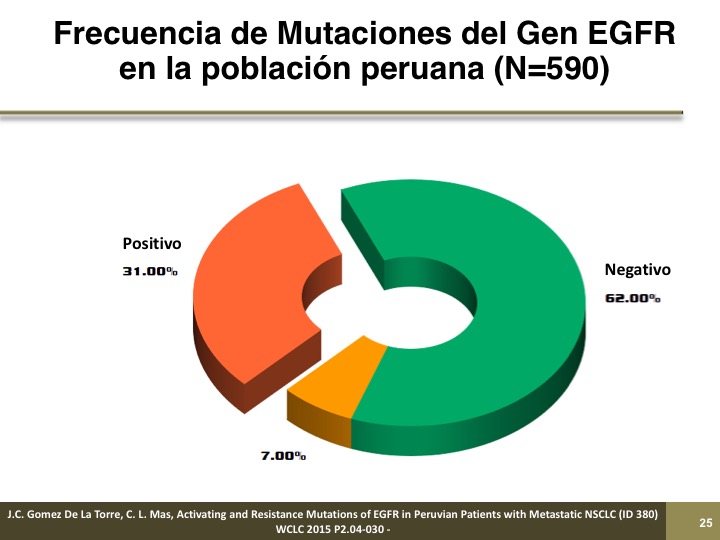 Frecuencia de Mutaciones del Gen EGFR en la población peruana (N=590)

Positivo
31.00%

Negativo
62.00%

7.00%

J.C. Gomez De La Torre, C. L. Mas, Activating and Resistance Mutations of EGFR in Peruvian Patients with Metastatic NSCLC (ID 380) WCLC 2015 P2.04-030 -

25